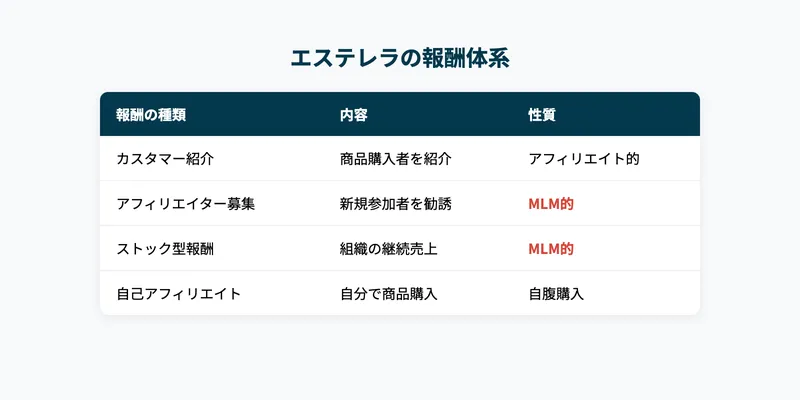 エステレラの報酬体系

| 報酬の種類 | 内容 | 性質 |
|---|---|---|
| カスタマー紹介 | 商品購入者を紹介 | アフィリエイト的 |
| アフィリエイター募集 | 新規参加者を勧誘 | MLM的 |
| ストック型報酬 | 組織の継続売上 | MLM的 |
| 自己アフィリエイト | 自分で商品購入 | 自腹購入 |